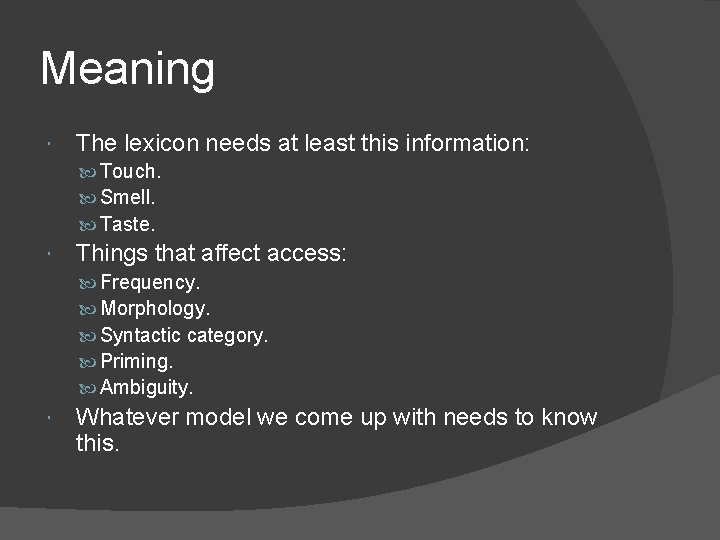 Meaning

The lexicon needs at least this information:

Touch.

Smell.

Taste.

Things that affect access:

Frequency.

Morphology.

Syntactic category.

Priming.

Ambiguity.

Whatever model we come up with needs to know this.